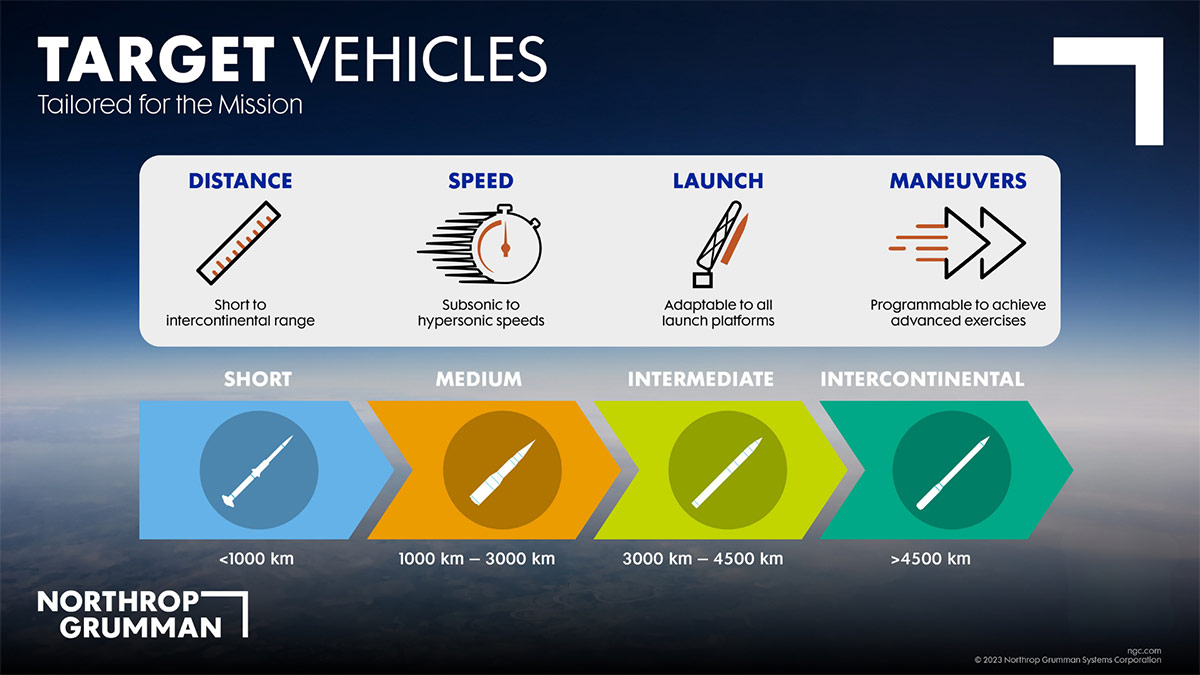 TARGET VEHICLES
Tailored for the Mission

DISTANCE
Short to intercontinental range

SPEED
Subsonic to hypersonic speeds

LAUNCH
Adaptable to all launch platforms

MANEUVERS
Programmable to achieve advanced exercises

SHORT
<1000 km

MEDIUM
1000 km – 3000 km

INTERMEDIATE
3000 km – 4500 km

INTERCONTINENTAL
>4500 km

NORTHROP GRUMMAN

ngc.com
© 2023 Northrop Grumman Systems Corporation